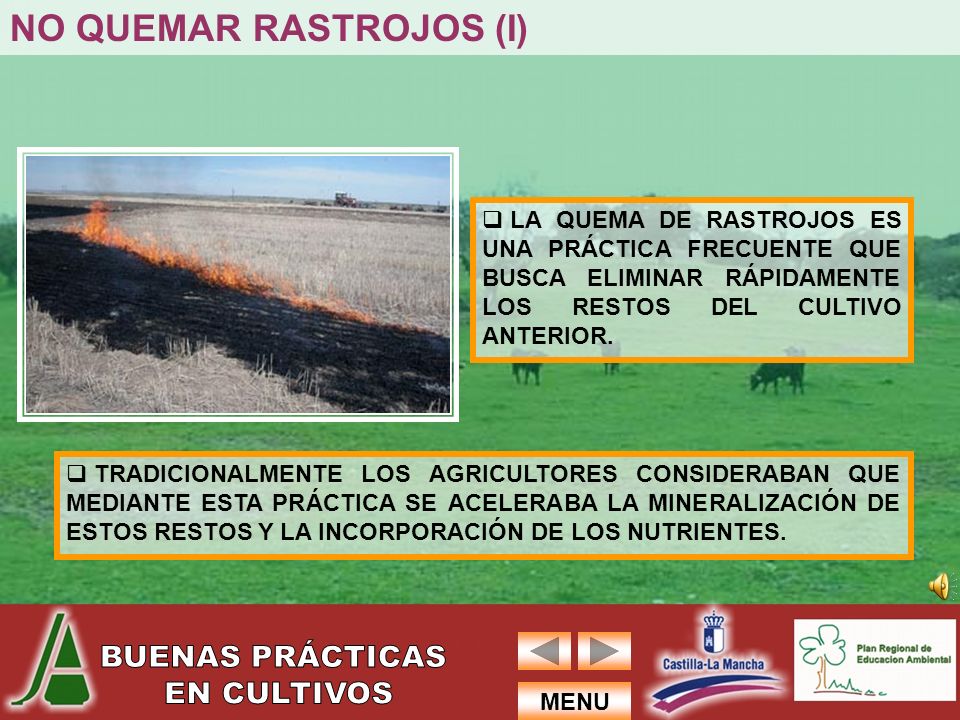 NO QUEMAR RASTROJOS (I)

❑ LA QUEMA DE RASTROJOS ES UNA PRÁCTICA FRECUENTE QUE BUSCA ELIMINAR RÁPIDAMENTE LOS RESTOS DEL CULTIVO ANTERIOR.

❑ TRADICIONALMENTE LOS AGRICULTORES CONSIDERABAN QUE MEDIANTE ESTA PRÁCTICA SE ACELERABA LA MINERALIZACIÓN DE ESTOS RESTOS Y LA INCORPORACIÓN DE LOS NUTRIENTES.

BUENAS PRÁCTICAS EN CULTIVOS

MENU

Castilla-La Mancha

Plan Regional de Educacion Ambiental